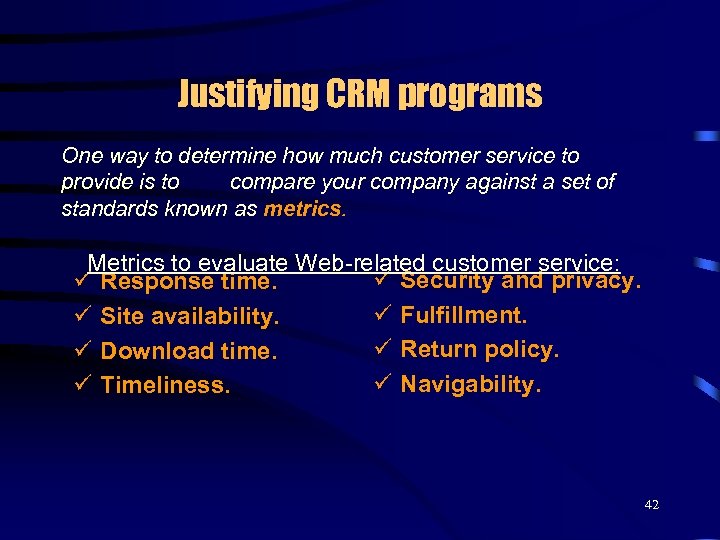 Justifying CRM programs

One way to determine how much customer service to provide is to compare your company against a set of standards known as metrics.

Metrics to evaluate Web-related customer service:

✓ Response time.
✓ Site availability.
✓ Download time.
✓ Timeliness.

✓ Security and privacy.
✓ Fulfillment.
✓ Return policy.
✓ Navigability.

42